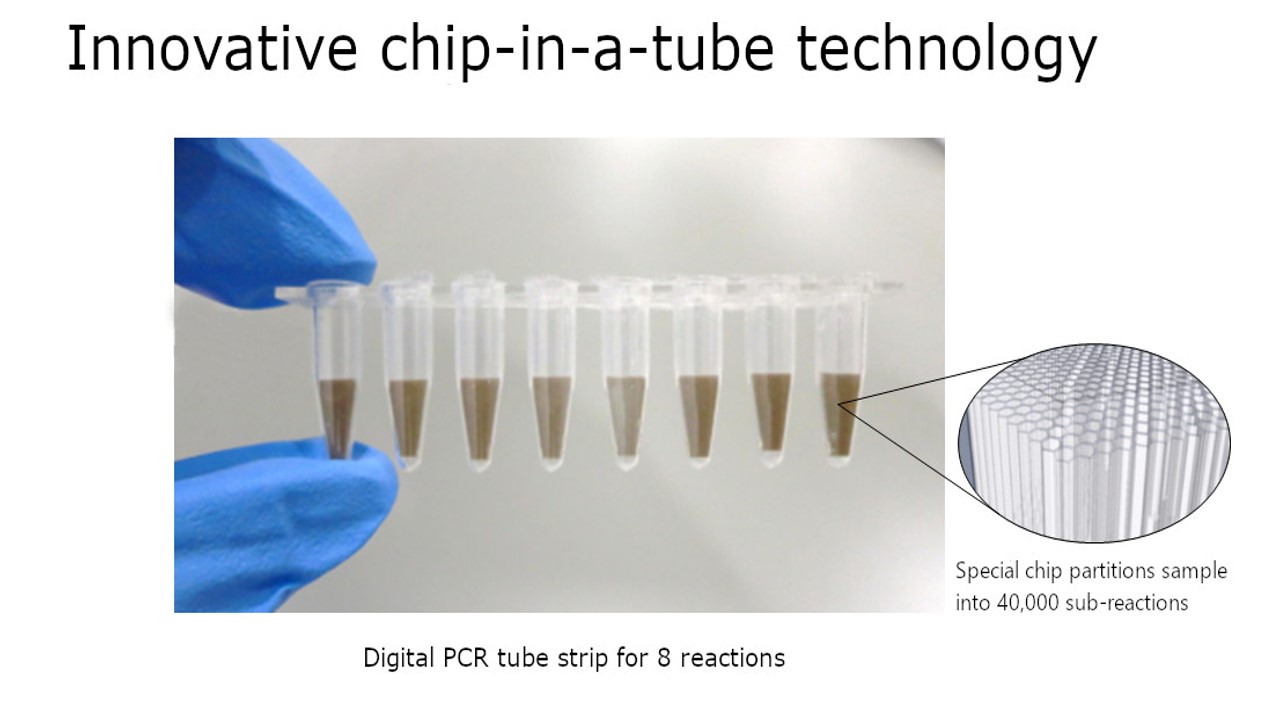 Innovative chip-in-a-tube technology

Special chip partitions sample into 40,000 sub-reactions

Digital PCR tube strip for 8 reactions